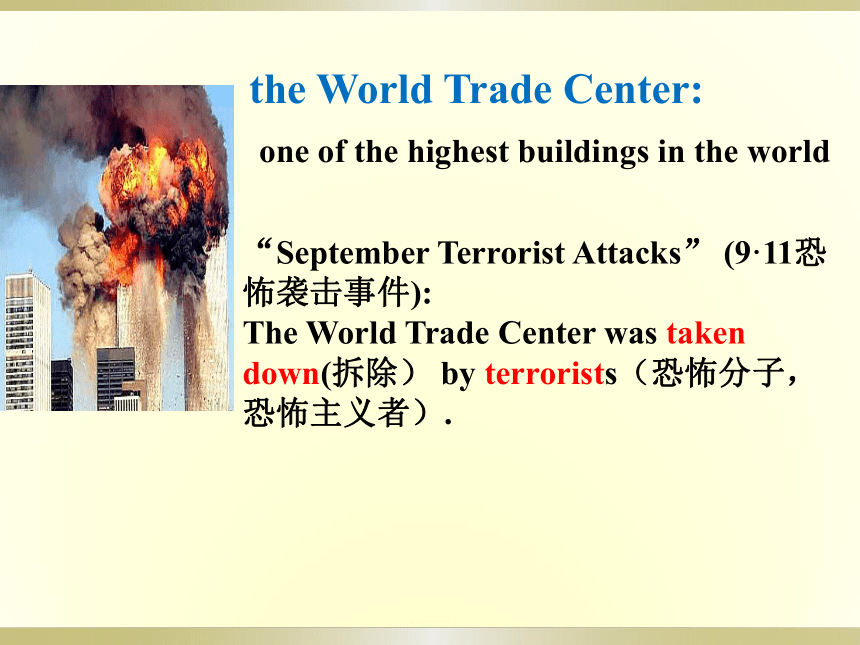 the World Trade Center:

one of the highest buildings in the world

“September Terrorist Attacks” (9·11恐怖袭击事件):
The World Trade Center was taken down(拆除） by terrorists（恐怖分子，恐怖主义者）.